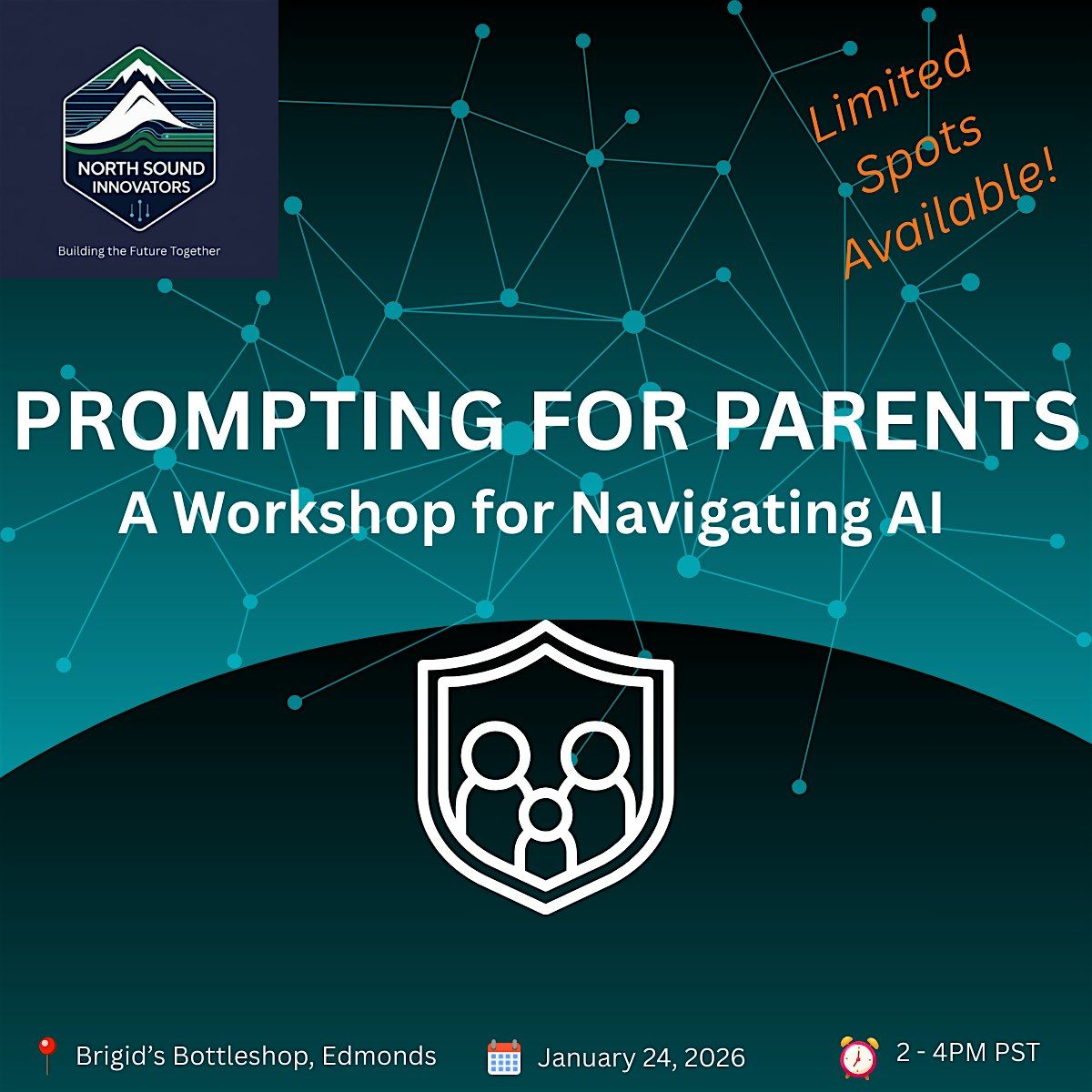 NORTH SOUND INNOVATORS

Building the Future Together

Limited Spots Available!

PROMPTING FOR PARENTS

A Workshop for Navigating AI

Brigid's Bottleshop, Edmonds

January 24, 2026

2 - 4PM PST